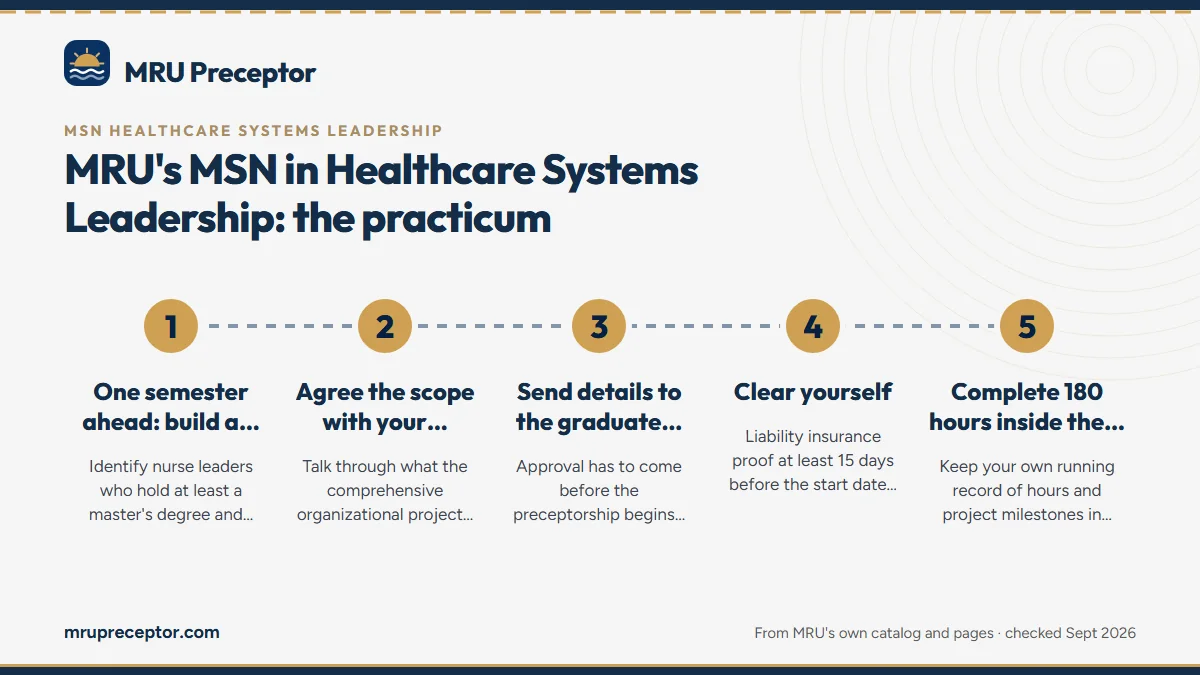 MRU Preceptor

MSN HEALTHCARE SYSTEMS LEADERSHIP

MRU's MSN in Healthcare Systems Leadership: the practicum

1

One semester ahead: build a...

Identify nurse leaders who hold at least a master's degree and...

2

Agree the scope with your...

Talk through what the comprehensive organizational project...

3

Send details to the graduate...

Approval has to come before the preceptorship begins...

4

Clear yourself

Liability insurance proof at least 15 days before the start date...

5

Complete 180 hours inside the...

Keep your own running record of hours and project milestones in...

mrupreceptor.com

From MRU's own catalog and pages · checked Sept 2026